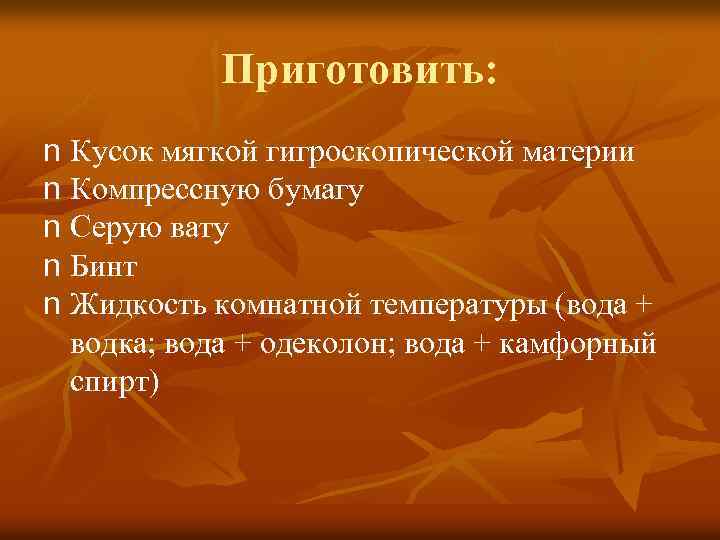 Приготовить:

n Кусок мягкой гигроскопической материи
n Компрессную бумагу
n Серую вату
n Бинт
n Жидкость комнатной температуры (вода + водка; вода + одеколон; вода + камфорный спирт)